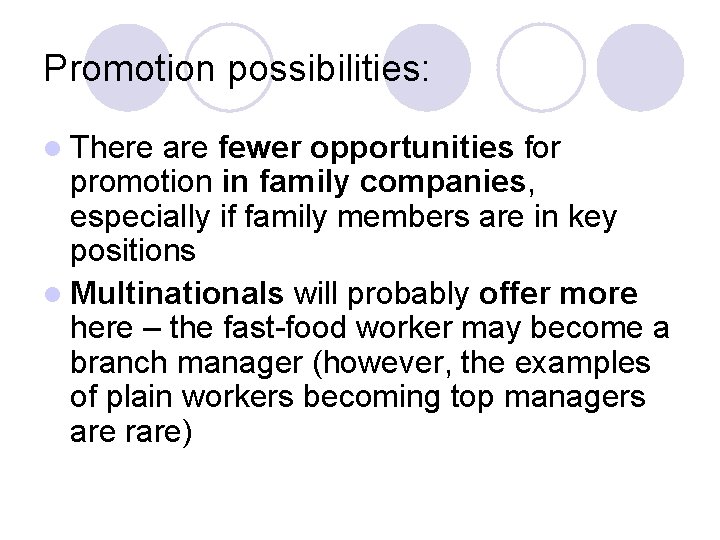 Promotion possibilities:

• There are fewer opportunities for promotion in family companies, especially if family members are in key positions

• Multinationals will probably offer more here – the fast-food worker may become a branch manager (however, the examples of plain workers becoming top managers are rare)